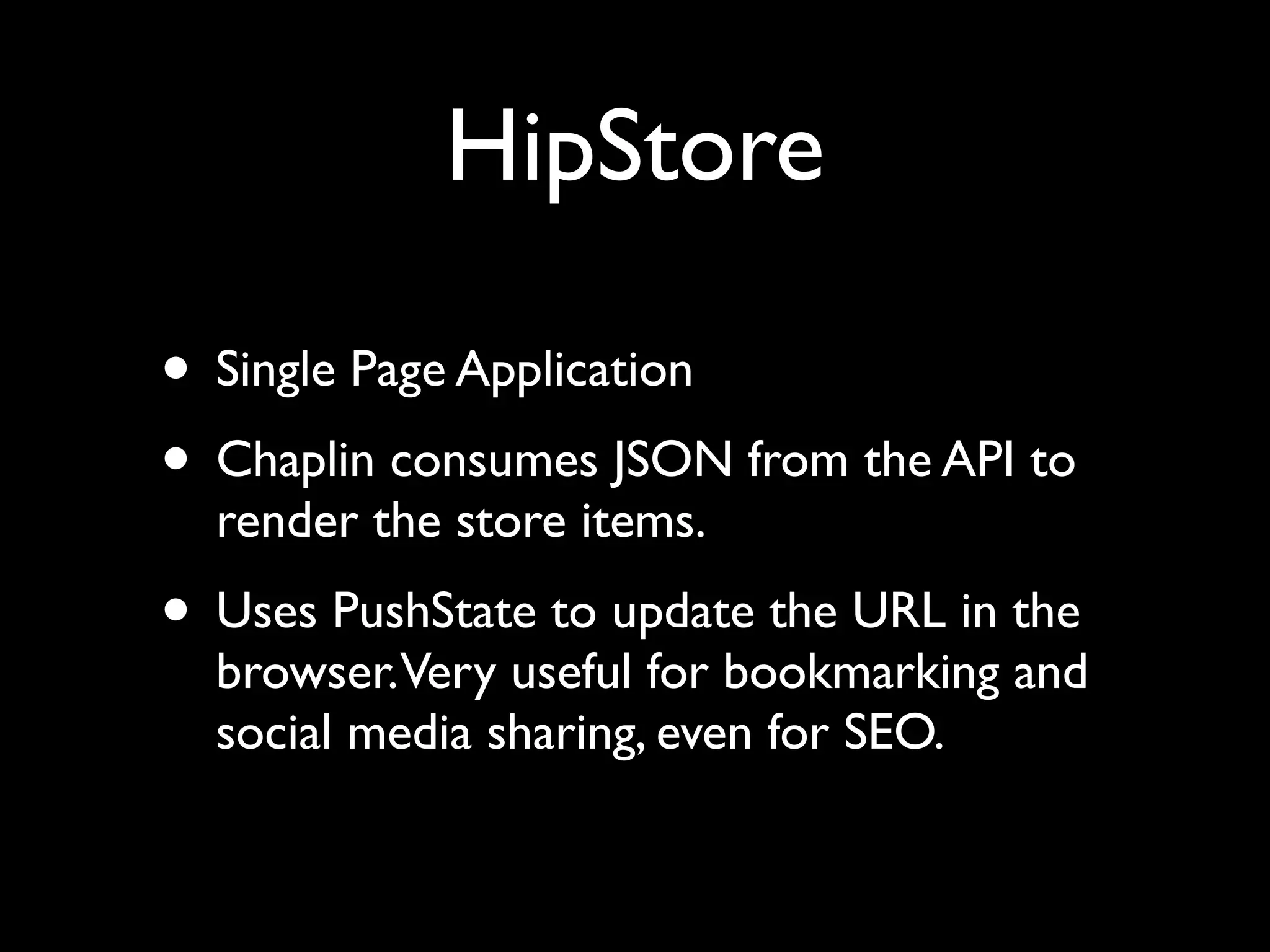 HipStore

• Single Page Application
• Chaplin consumes JSON from the API to render the store items.
• Uses PushState to update the URL in the browser. Very useful for bookmarking and social media sharing, even for SEO.